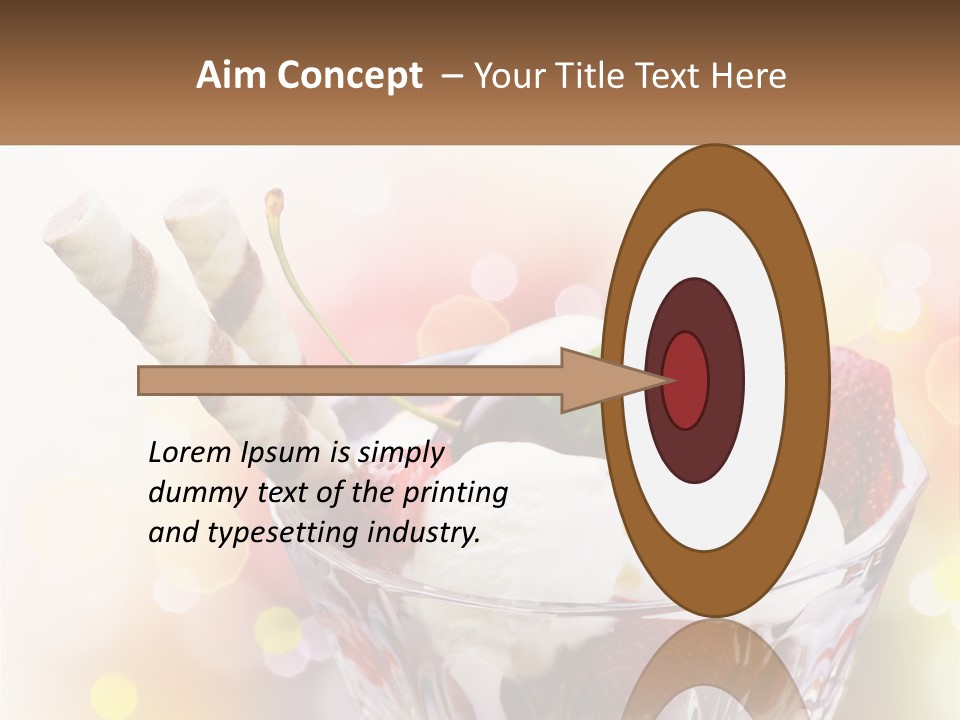 Aim Concept – Your Title Text Here

Lorem Ipsum is simply dummy text of the printing and typesetting industry.